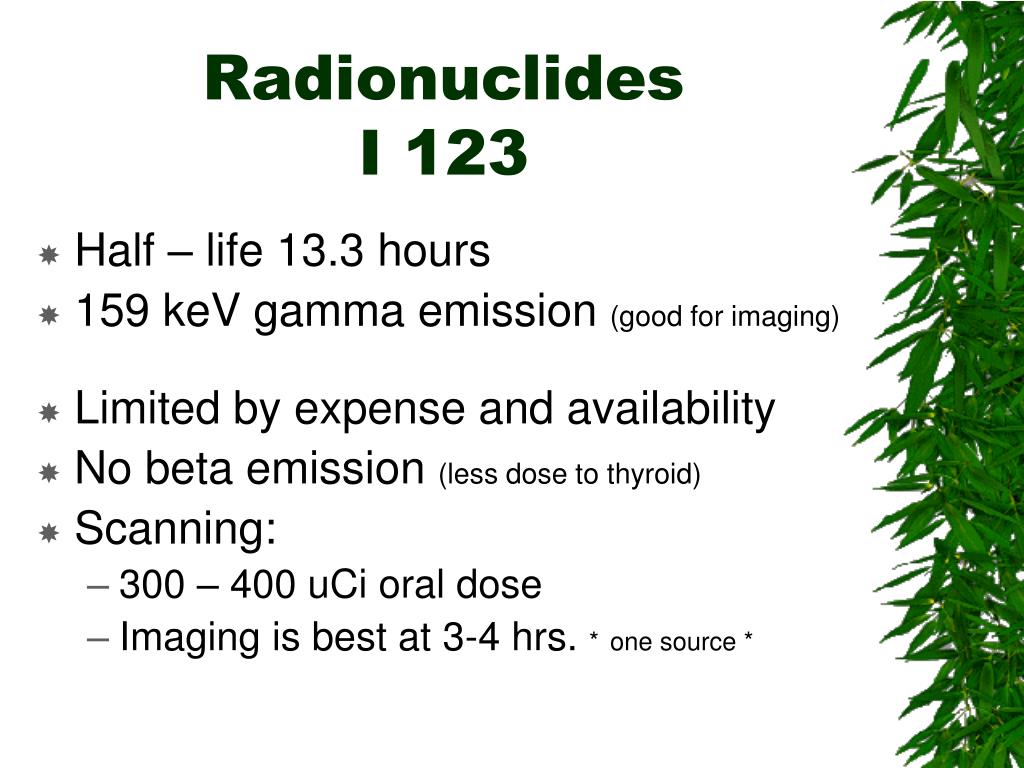 Radionuclides
I 123

Half – life 13.3 hours
159 keV gamma emission (good for imaging)

Limited by expense and availability
No beta emission (less dose to thyroid)
Scanning:
– 300 – 400 uCi oral dose
– Imaging is best at 3-4 hrs. * one source *